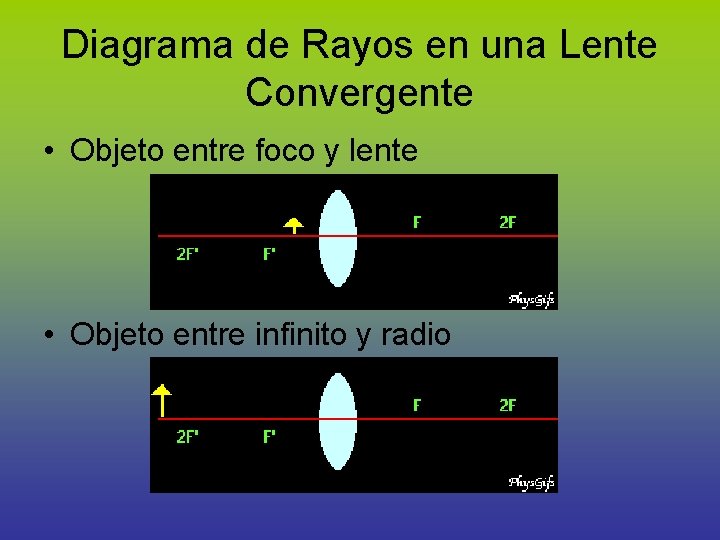 Diagrama de Rayos en una Lente Convergente

• Objeto entre foco y lente

F 2F
2F' F'
PhysGifs

• Objeto entre infinito y radio

F 2F
2F' F'
PhysGifs